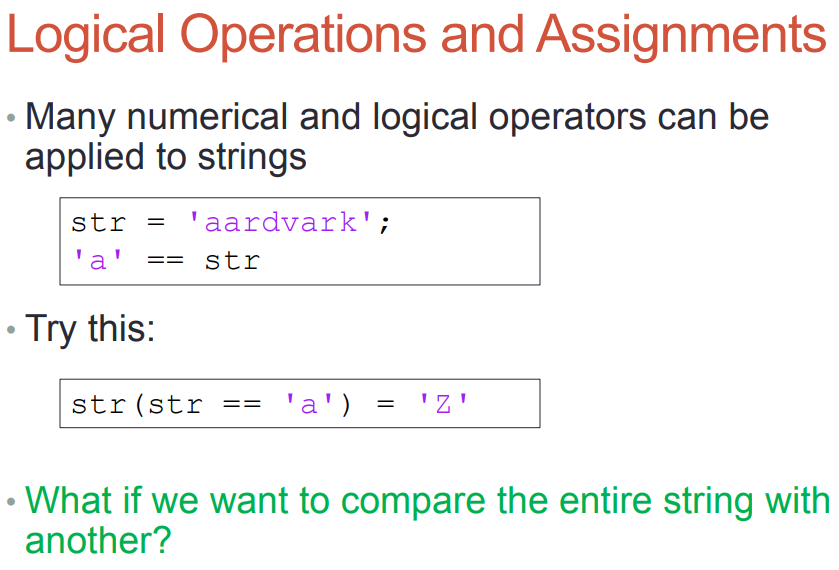 Logical Operations and Assignments

• Many numerical and logical operators can be applied to strings

str = 'aardvark';
'a' == str

• Try this:

str(str == 'a') = 'Z'

• What if we want to compare the entire string with another?